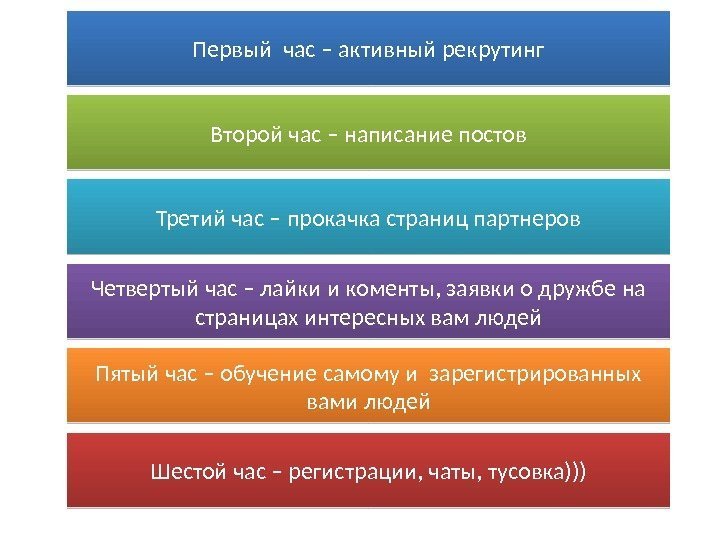 Первый час – активный рекрутинг

Второй час – написание постов

Третий час – прокачка страниц партнеров

Четвертый час – лайки и коменты, заявки о дружбе на страницах интересных вам людей

Пятый час – обучение самому и зарегистрированных вами людей

Шестой час – регистрации, чаты, тусовка)))